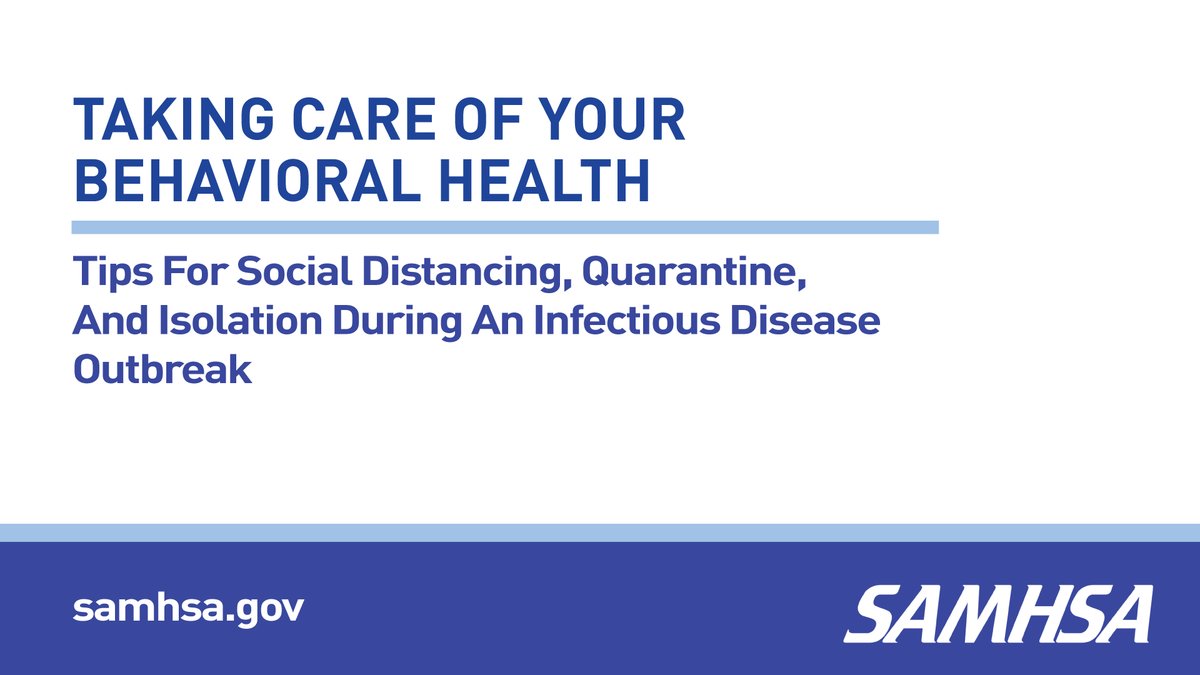 TAKING CARE OF YOUR BEHAVIORAL HEALTH

Tips For Social Distancing, Quarantine, And Isolation During An Infectious Disease Outbreak

samhsa.gov

SAMHSA